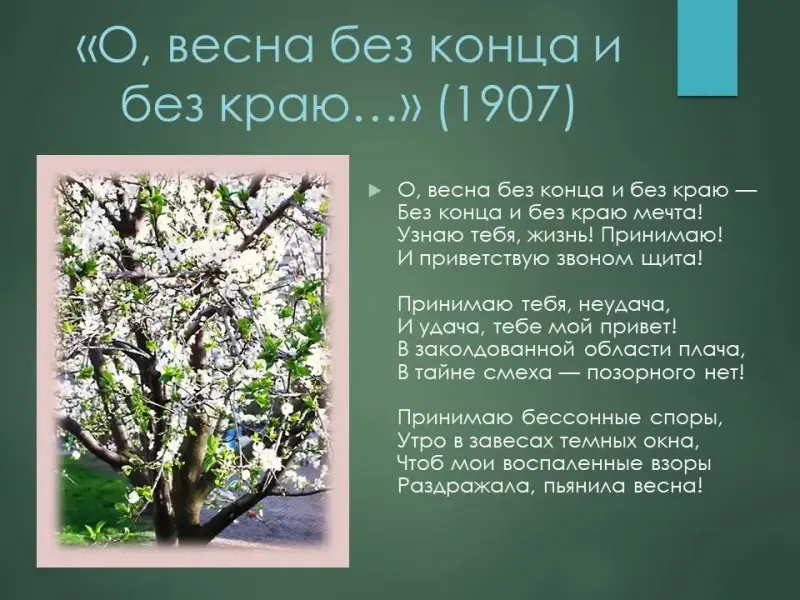 «О, весна без конца и без краю…» (1907)

О, весна без конца и без краю —
Без конца и без краю мечта!
Узнаю тебя, жизнь! Принимаю!
И приветствую звоном щита!

Принимаю тебя, неудача,
И удача, тебе мой привет!
В заколдованной области плача,
В тайне смеха — позорного нет!

Принимаю бессонные споры,
Утро в завесах темных окна,
Чтоб мои воспаленные взоры
Раздражала, пьянила весна!